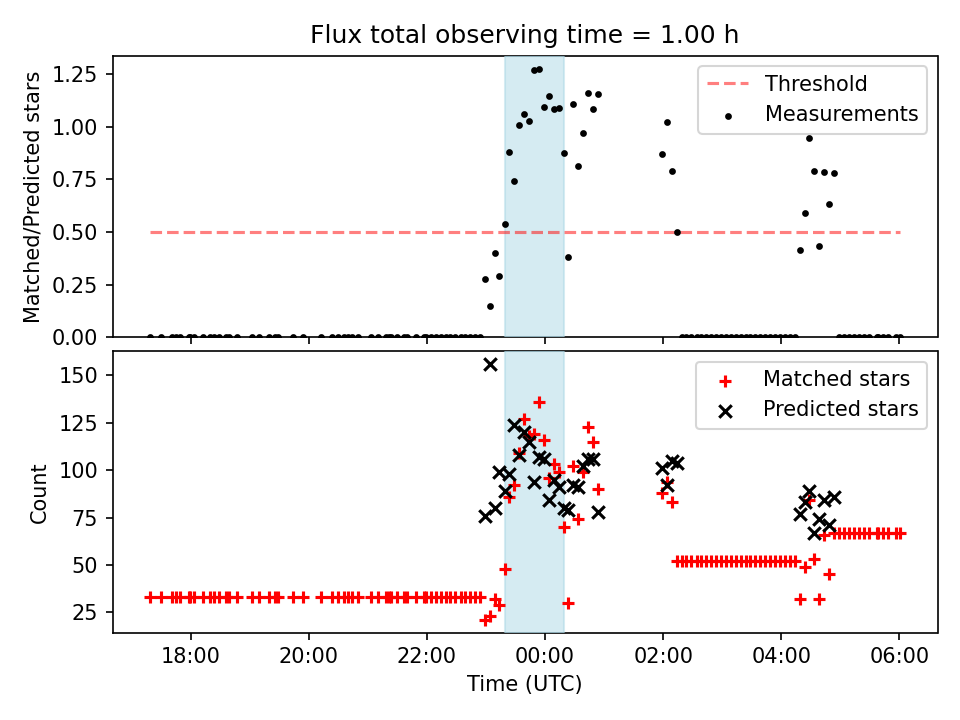 Flux total observing time = 1.00 h

Matched/Predicted stars

1.25
1.00
0.75
0.50
0.25
0.00

Threshold
Measurements

Count

150
125
100
75
50
25

Matched stars
Predicted stars

18:00
20:00
22:00
00:00
02:00
04:00
06:00

Time (UTC)